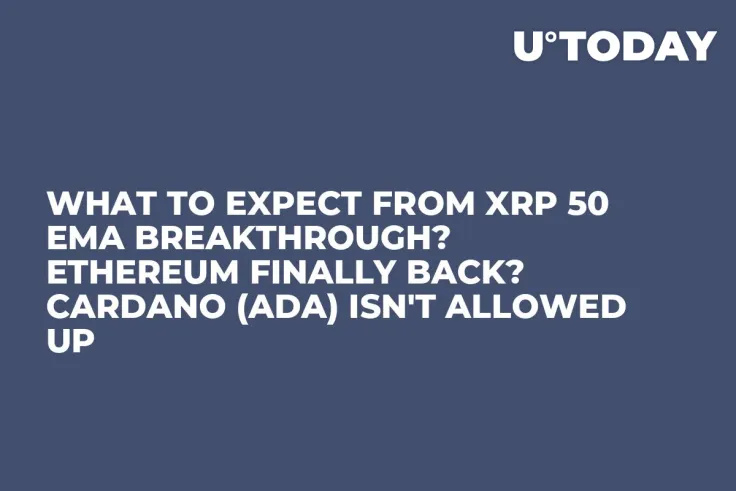 U°TODAY

WHAT TO EXPECT FROM XRP 50 EMA BREAKTHROUGH? ETHEREUM FINALLY BACK? CARDANO (ADA) ISN'T ALLOWED UP